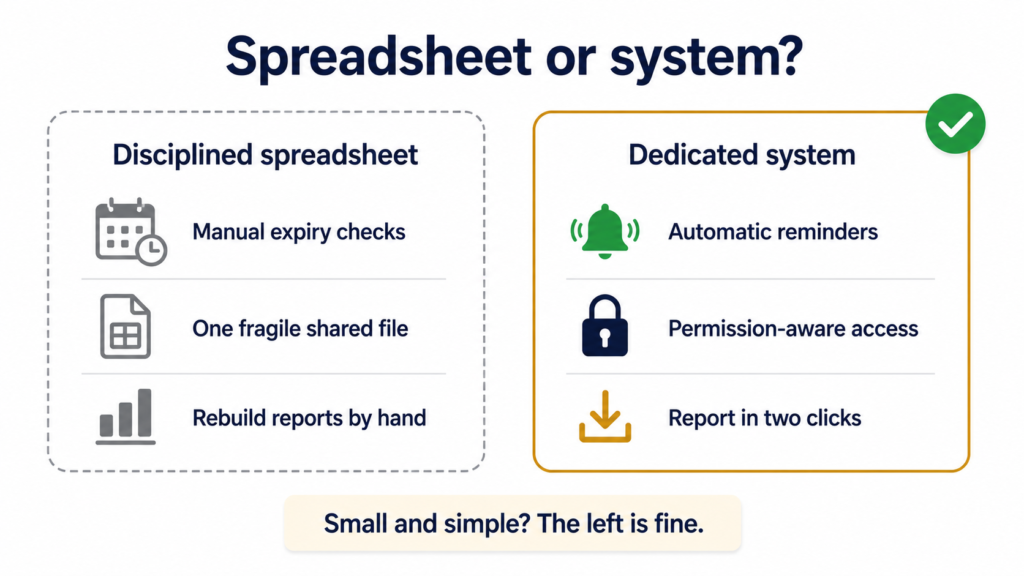 Spreadsheet or system?

Disciplined spreadsheet

Manual expiry checks

One fragile shared file

Rebuild reports by hand

Dedicated system

Automatic reminders

Permission-aware access

Report in two clicks

Small and simple? The left is fine.